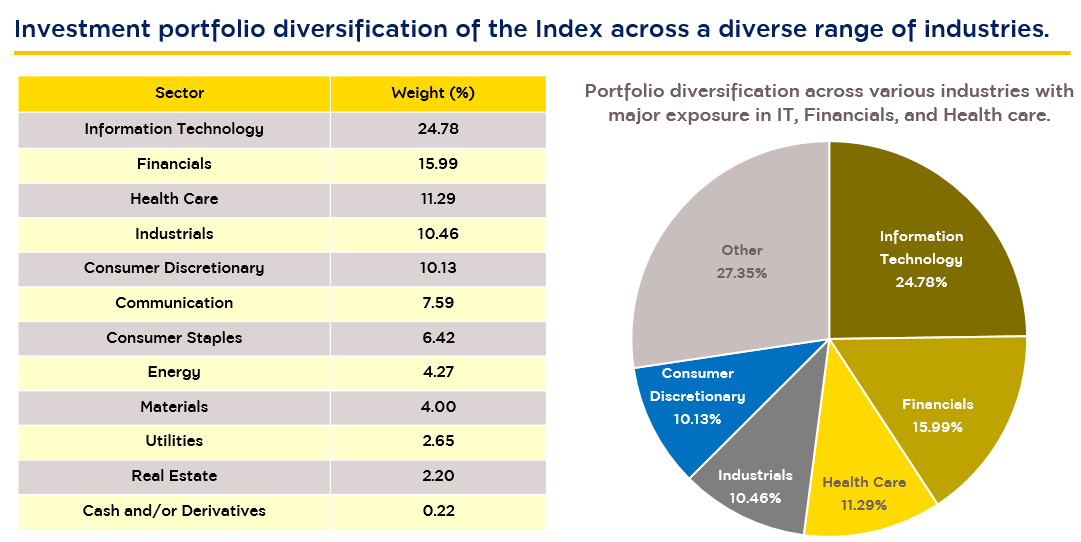 Investment portfolio diversification of the Index across a diverse range of industries.

| Sector | Weight (%) |
|---|---|
| Information Technology | 24.78 |
| Financials | 15.99 |
| Health Care | 11.29 |
| Industrials | 10.46 |
| Consumer Discretionary | 10.13 |
| Communication | 7.59 |
| Consumer Staples | 6.42 |
| Energy | 4.27 |
| Materials | 4.00 |
| Utilities | 2.65 |
| Real Estate | 2.20 |
| Cash and/or Derivatives | 0.22 |

Portfolio diversification across various industries with major exposure in IT, Financials, and Health care.

Information Technology 24.78%
Financials 15.99%
Health Care 11.29%
Industrials 10.46%
Consumer Discretionary 10.13%
Other 27.35%